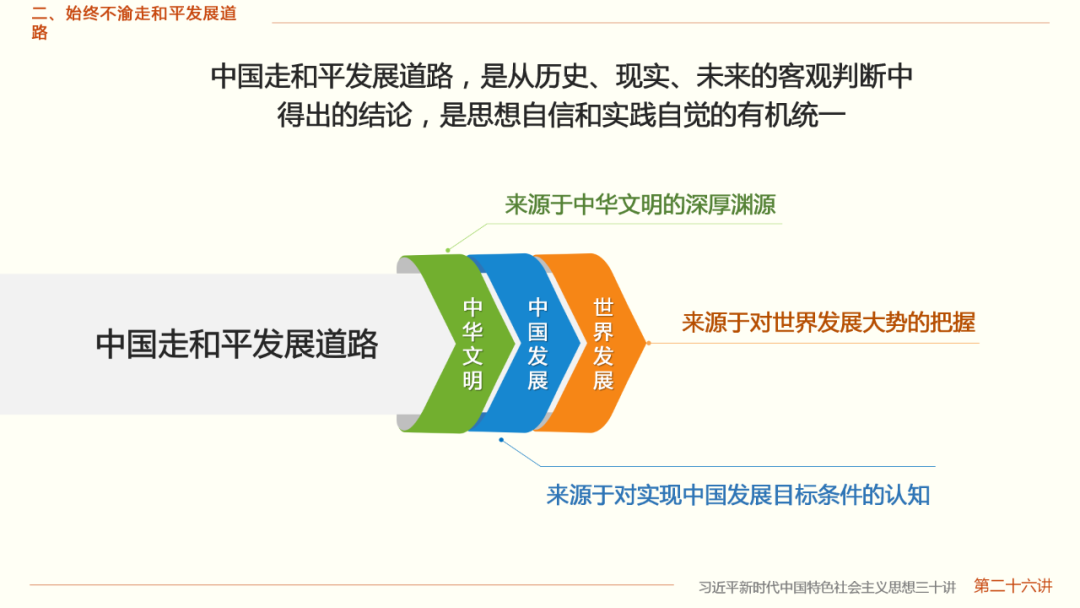 二、始终不渝走和平发展道路

中国走和平发展道路，是从历史、现实、未来的客观判断中得出的结论，是思想自信和实践自觉的有机统一

来源于中华文明的深厚渊源

中国走和平发展道路

中华文明

中国发展

世界发展

来源于对世界发展大势的把握

来源于对实现中国发展目标条件的认知

习近平新时代中国特色社会主义思想三十讲　第二十六讲